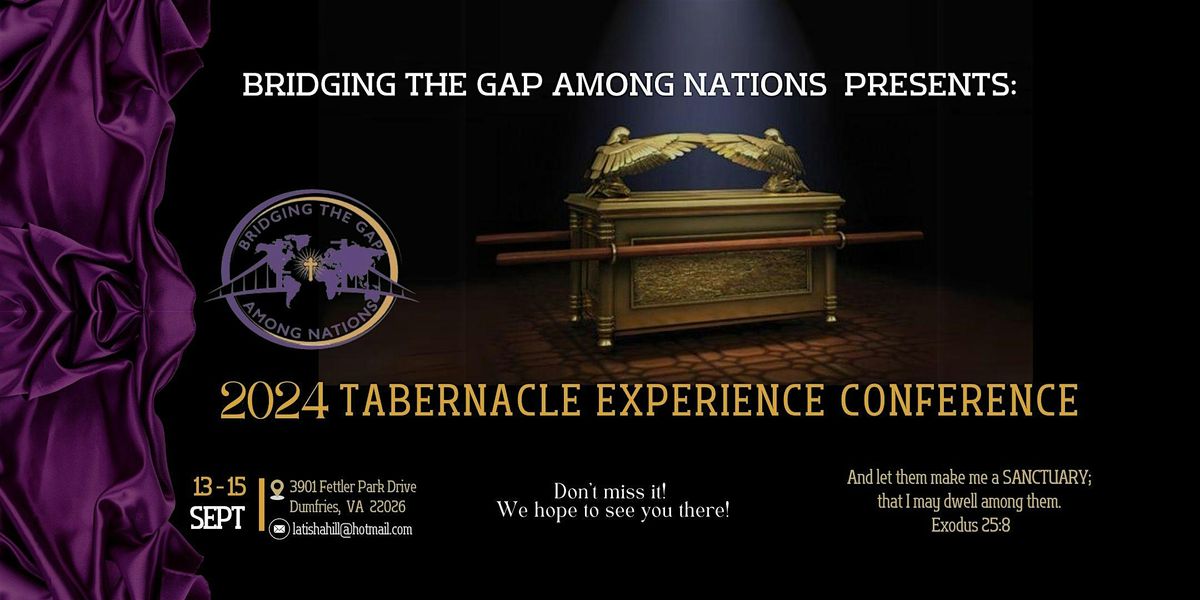 BRIDGING THE GAP AMONG NATIONS PRESENTS:

BRIDGING THE GAP
AMONG NATIONS

2024 TABERNACLE EXPERIENCE CONFERENCE

13 - 15
SEPT

3901 Fettler Park Drive
Dumfries, VA 22026
latishahill@hotmail.com

Don't miss it!
We hope to see you there!

And let them make me a SANCTUARY;
that I may dwell among them.
Exodus 25:8